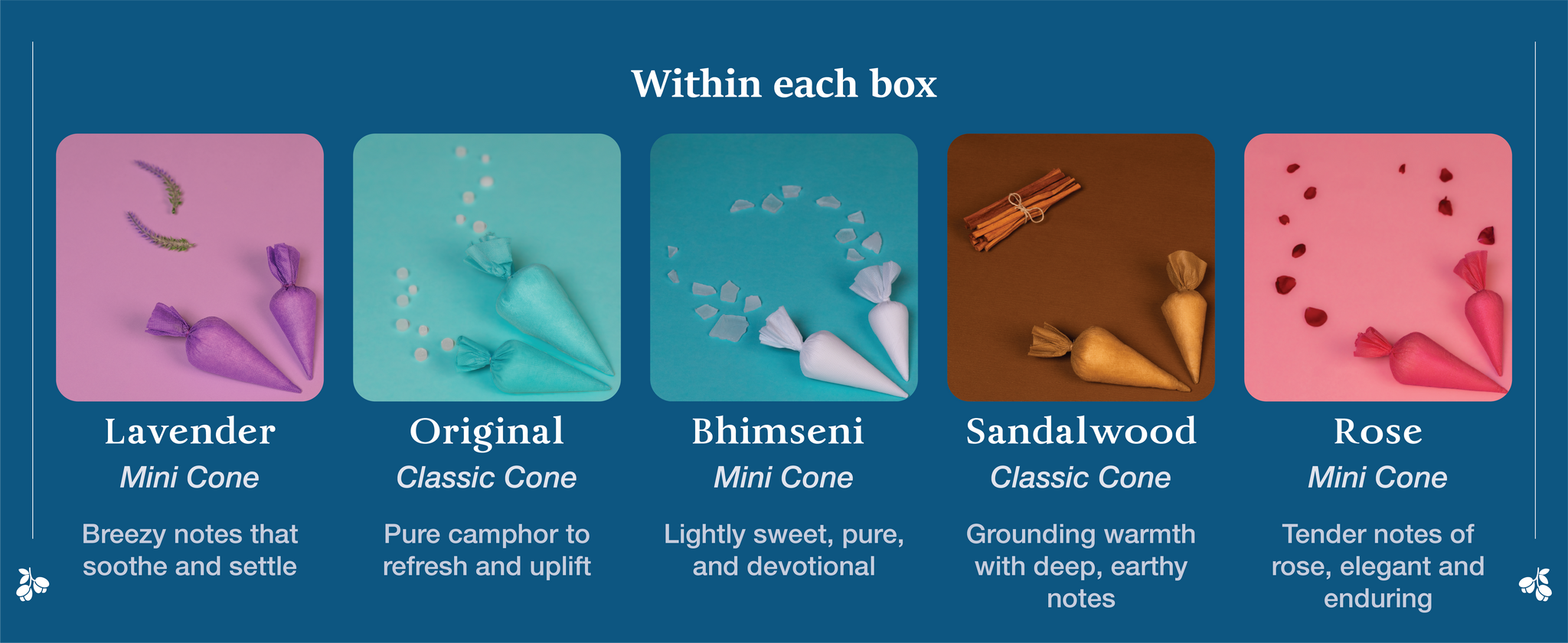 Within each box

Lavender
Mini Cone
Breezy notes that soothe and settle

Original
Classic Cone
Pure camphor to refresh and uplift

Bhimseni
Mini Cone
Lightly sweet, pure, and devotional

Sandalwood
Classic Cone
Grounding warmth with deep, earthy notes

Rose
Mini Cone
Tender notes of rose, elegant and enduring